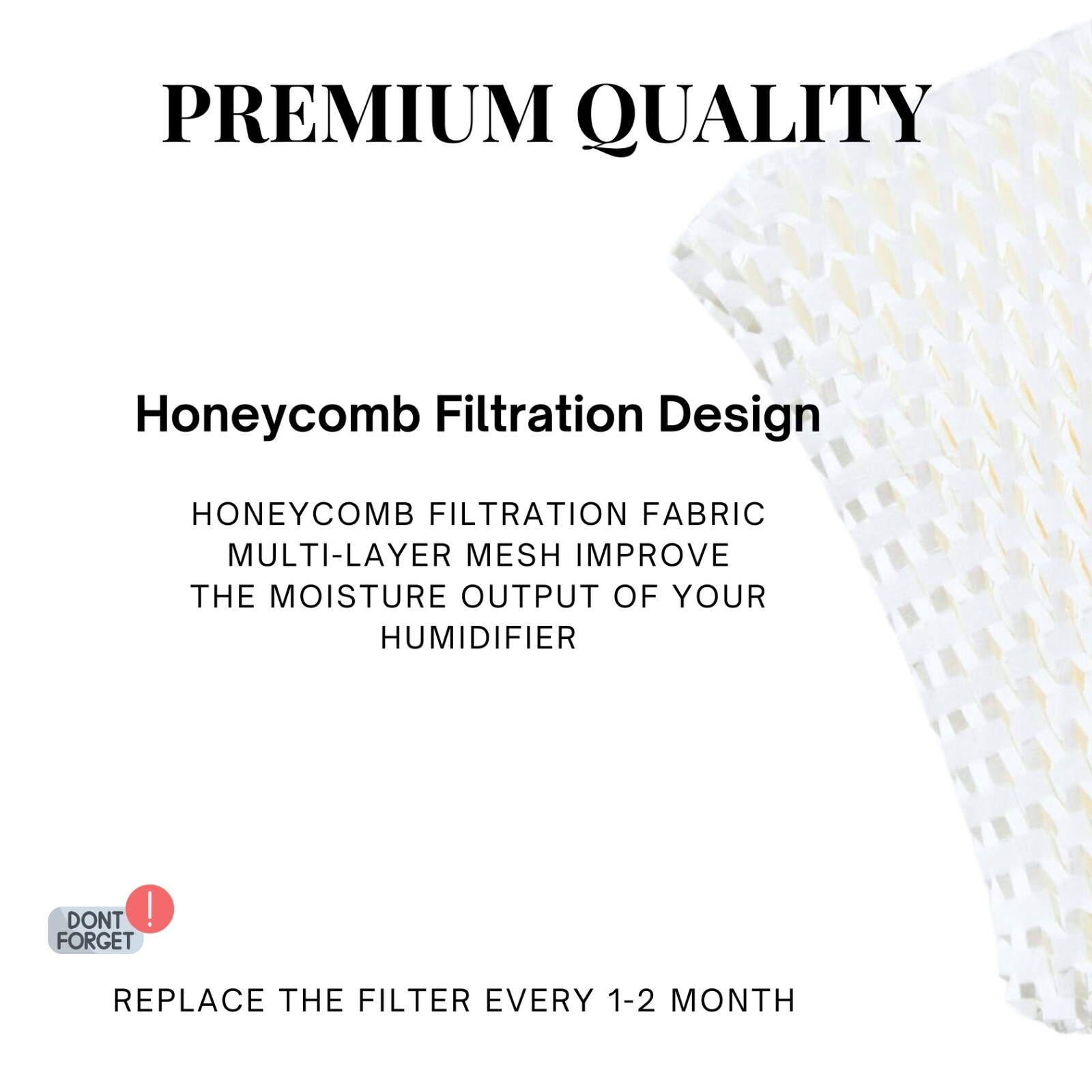 PREMIUM QUALITY

Honeycomb Filtration Design

HONEYCOMB FILTRATION FABRIC MULTI-LAYER MESH IMPROVE THE MOISTURE OUTPUT OF YOUR HUMIDIFIER

DONT FORGET !

REPLACE THE FILTER EVERY 1-2 MONTH